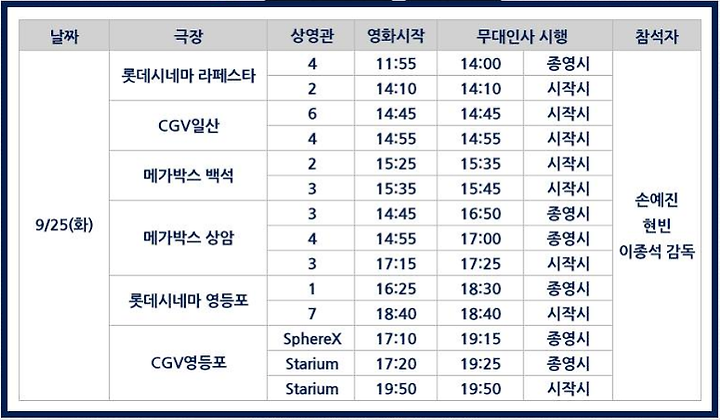 | 날짜 | 극장 | 상영관 | 영화시작 | 무대인사 시행 | | 참석자 |
|---|---|---|---|---|---|---|
| 9/25(화) | 롯데시네마 라페스타 | 4 | 11:55 | 14:00 | 종영시 | 손예진 현빈 이종석 감독 |
| | | 2 | 14:10 | 14:10 | 시작시 | |
| | CGV일산 | 6 | 14:45 | 14:45 | 시작시 | |
| | | 4 | 14:55 | 14:55 | 시작시 | |
| | 메가박스 백석 | 2 | 15:25 | 15:35 | 시작시 | |
| | | 3 | 15:35 | 15:45 | 시작시 | |
| | 메가박스 상암 | 3 | 14:45 | 16:50 | 종영시 | |
| | | 4 | 14:55 | 17:00 | 종영시 | |
| | | 3 | 17:15 | 17:25 | 시작시 | |
| | 롯데시네마 영등포 | 1 | 16:25 | 18:30 | 종영시 | |
| | | 7 | 18:40 | 18:40 | 시작시 | |
| | CGV영등포 | SphereX | 17:10 | 19:15 | 종영시 | |
| | | Starium | 17:20 | 19:25 | 종영시 | |
| | | Starium | 19:50 | 19:50 | 시작시 | |